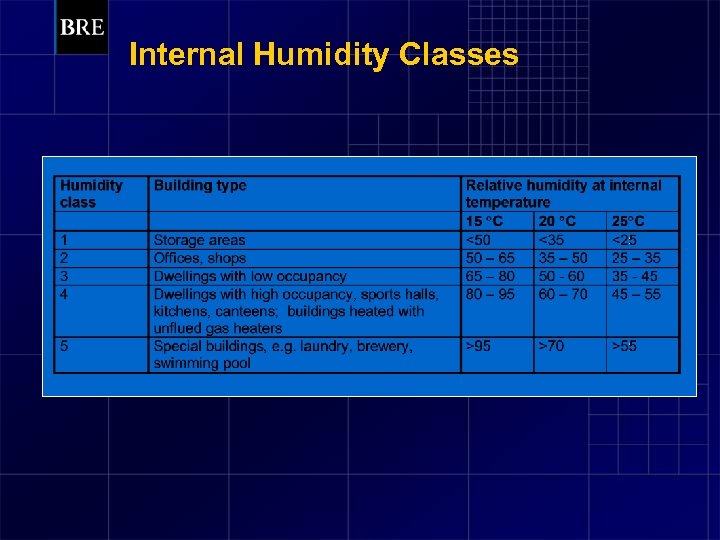 BRE

Internal Humidity Classes

| Humidity class | Building type | Relative humidity at internal temperature | | |
|---|---|---|---|---|
| | | 15 °C | 20 °C | 25°C |
| 1 | Storage areas | <50 | <35 | <25 |
| 2 | Offices, shops | 50 – 65 | 35 – 50 | 25 – 35 |
| 3 | Dwellings with low occupancy | 65 – 80 | 50 - 60 | 35 - 45 |
| 4 | Dwellings with high occupancy, sports halls, kitchens, canteens; buildings heated with unflued gas heaters | 80 – 95 | 60 – 70 | 45 – 55 |
| 5 | Special buildings, e.g. laundry, brewery, swimming pool | >95 | >70 | >55 |